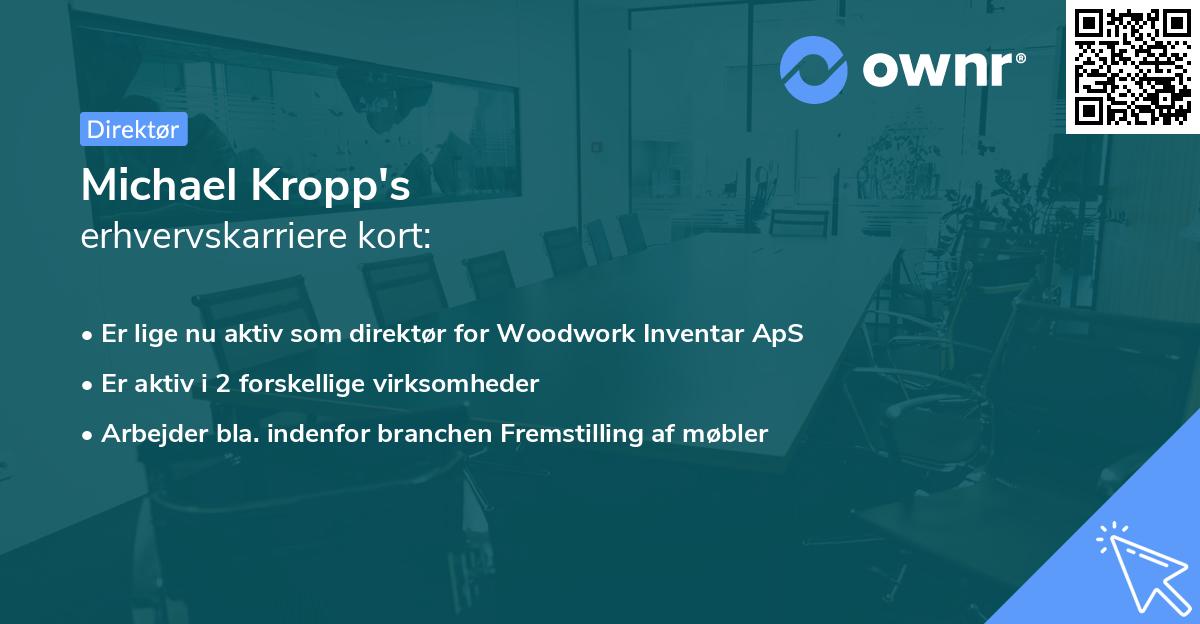 ownr®

Direktør

Michael Kropp's
erhvervskarriere kort:

• Er lige nu aktiv som direktør for Woodwork Inventar ApS

• Er aktiv i 2 forskellige virksomheder

• Arbejder bla. indenfor branchen Fremstilling af møbler